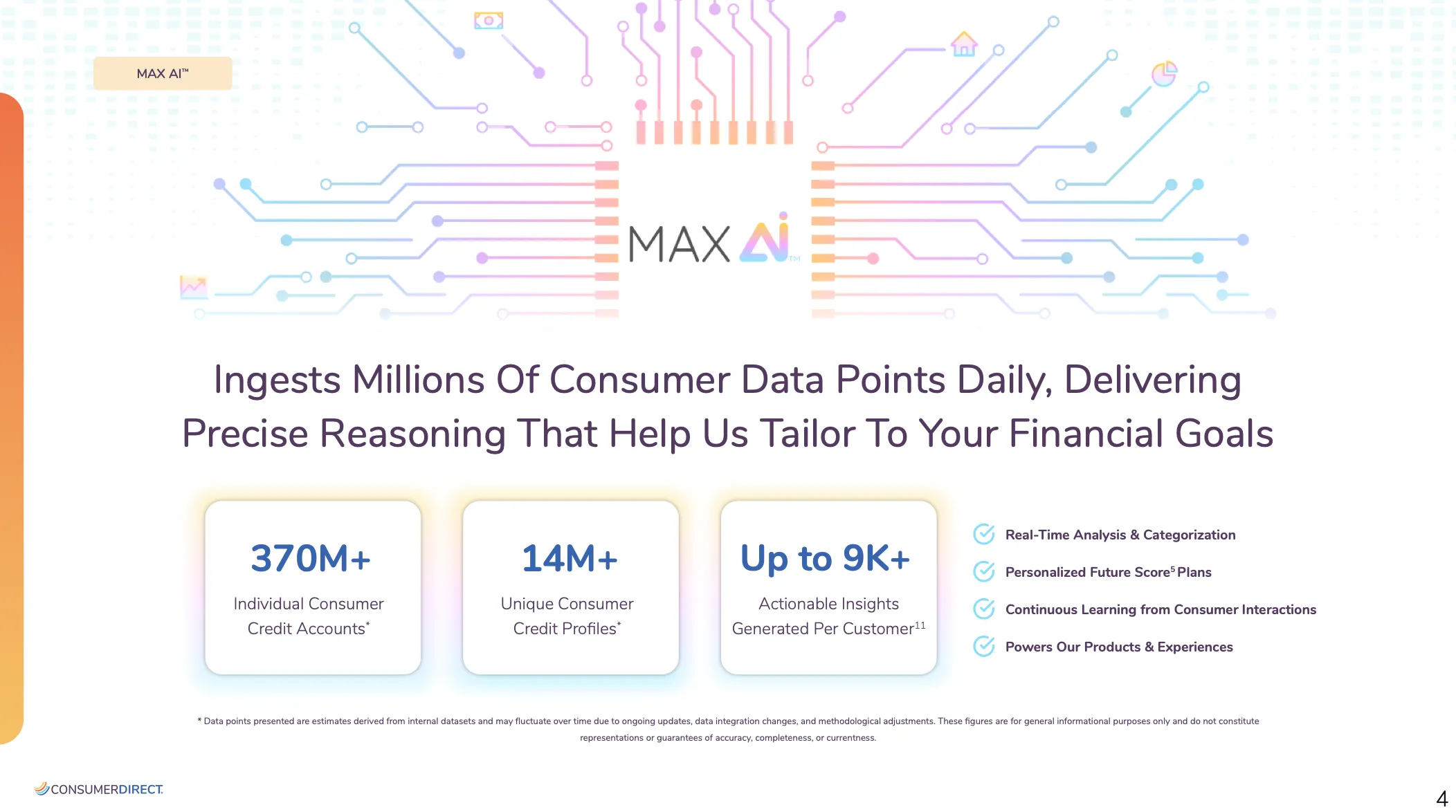 MAX AI™

MAX AI™

Ingests Millions Of Consumer Data Points Daily, Delivering Precise Reasoning That Help Us Tailor To Your Financial Goals

370M+
Individual Consumer Credit Accounts*

14M+
Unique Consumer Credit Profiles*

Up to 9K+
Actionable Insights Generated Per Customer$^{11}$

Real-Time Analysis & Categorization

Personalized Future Score$^{5}$ Plans

Continuous Learning from Consumer Interactions

Powers Our Products & Experiences

* Data points presented are estimates derived from internal datasets and may fluctuate over time due to ongoing updates, data integration changes, and methodological adjustments. These figures are for general informational purposes only and do not constitute representations or guarantees of accuracy, completeness, or currentness.

CONSUMERDIRECT.

4